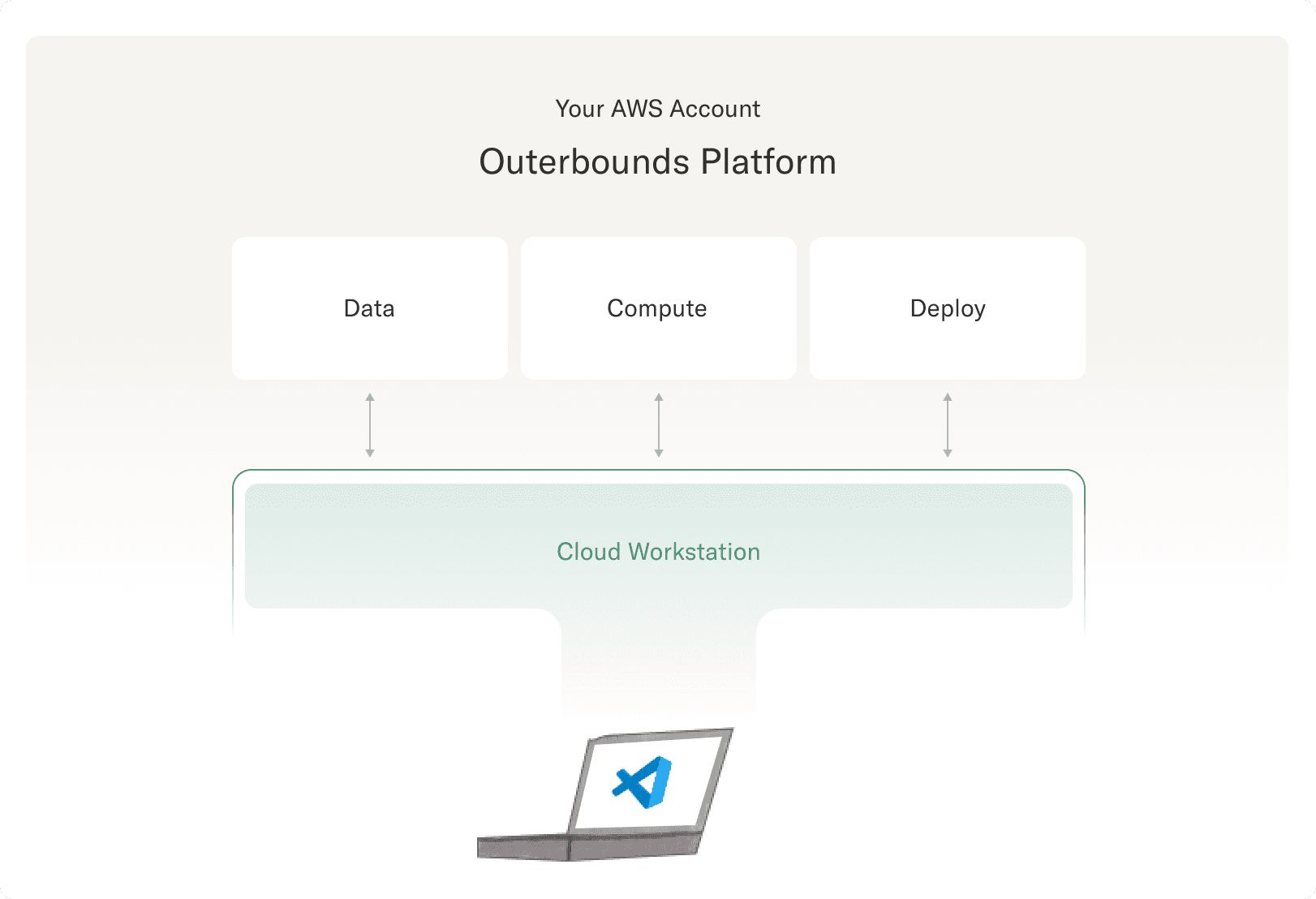 Your AWS Account

Outerbounds Platform

Data

Compute

Deploy

Cloud Workstation